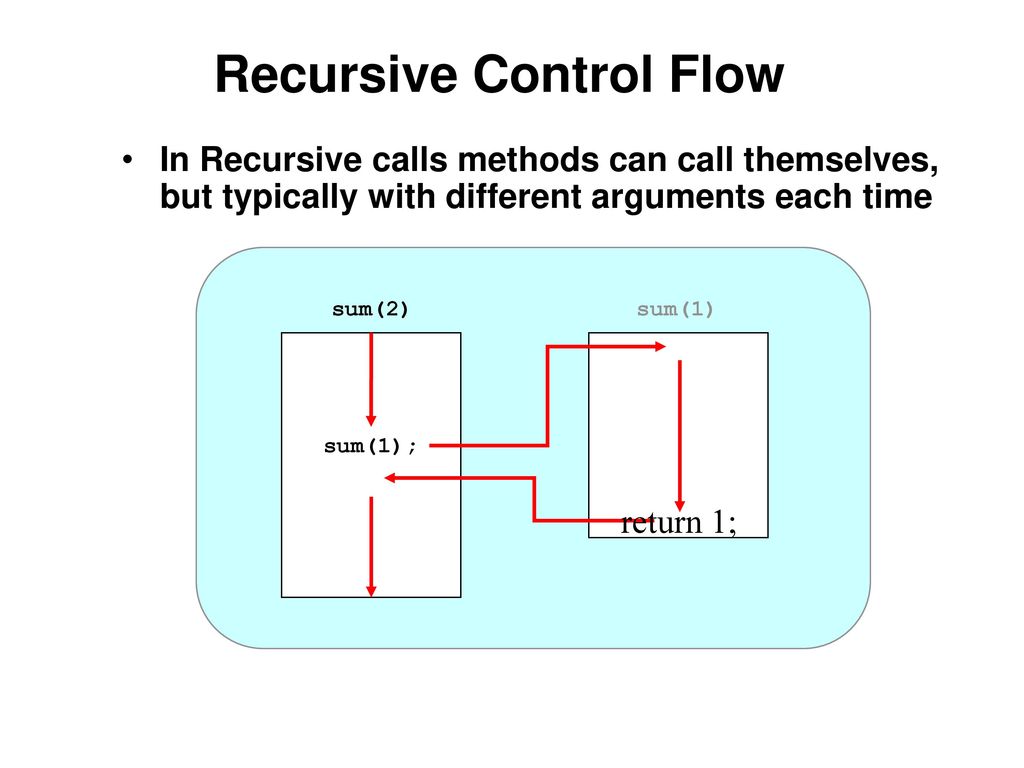 Recursive Control Flow

• In Recursive calls methods can call themselves, but typically with different arguments each time

sum(2)

sum(1)

sum(1);

return 1;